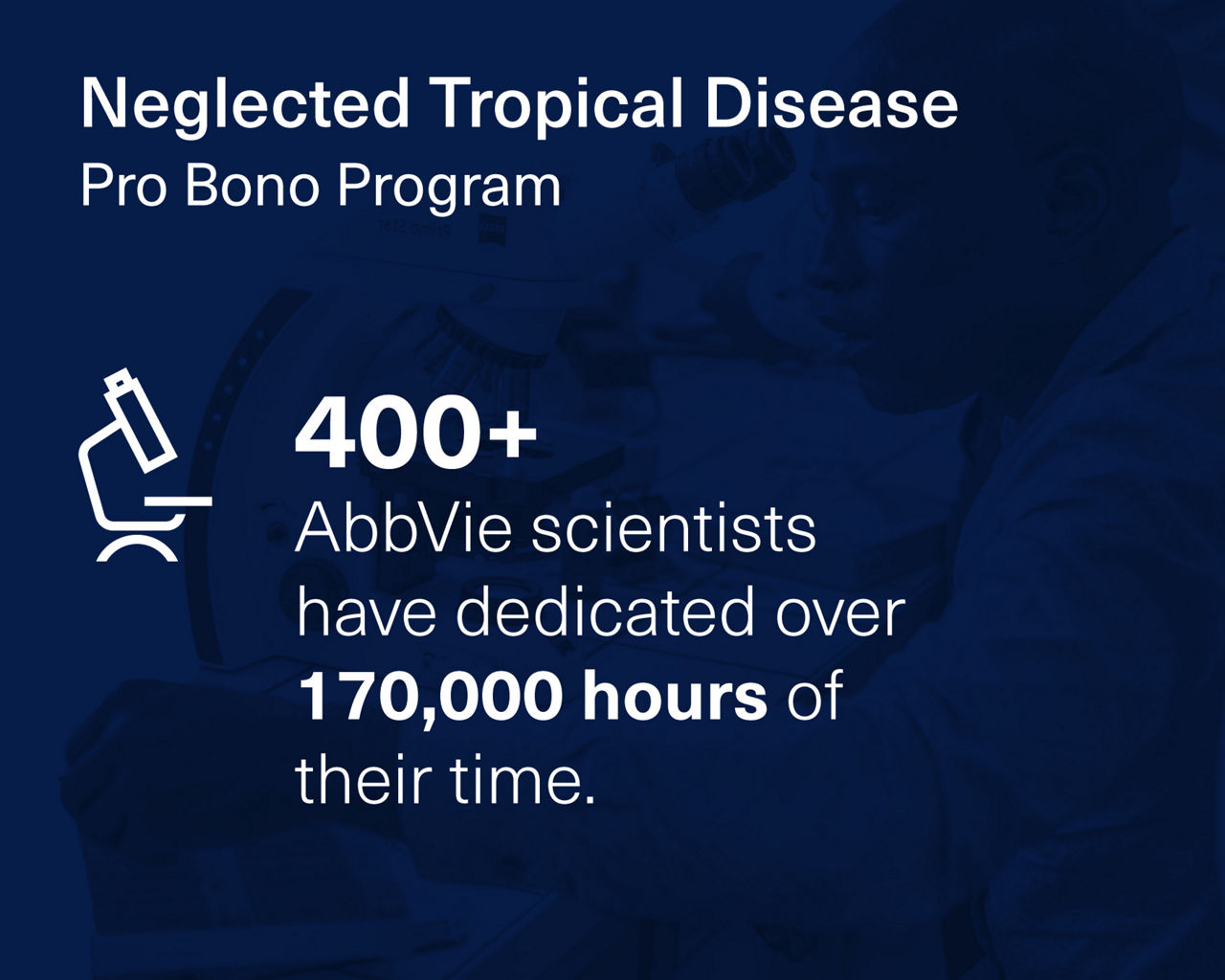 Neglected Tropical Disease
Pro Bono Program

400+
AbbVie scientists have dedicated over 170,000 hours of their time.